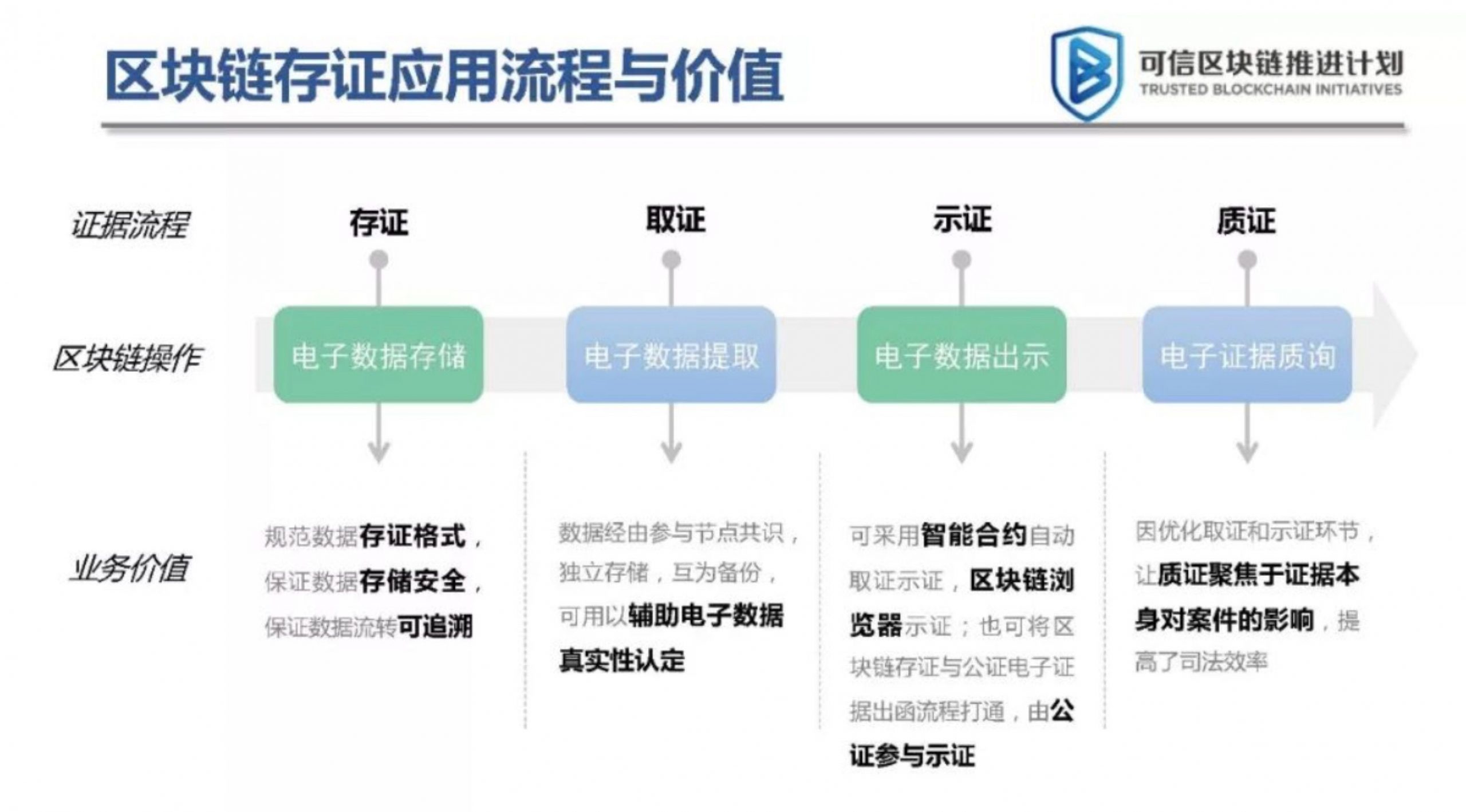 区块链存证应用流程与价值

可信区块链推进计划
TRUSTED BLOCKCHAIN INITIATIVES

证据流程

存证

取证

示证

质证

区块链操作

电子数据存储

电子数据提取

电子数据出示

电子证据质询

业务价值

规范数据存证格式，保证数据存储安全，保证数据流转可追溯

数据经由参与节点共识，独立存储，互为备份，可用以辅助电子数据真实性认定

可采用智能合约自动取证示证，区块链浏览器示证；也可将区块链存证与公证电子证据出函流程打通，由公证参与示证

因优化取证和示证环节，让质证聚焦于证据本身对案件的影响，提高了司法效率